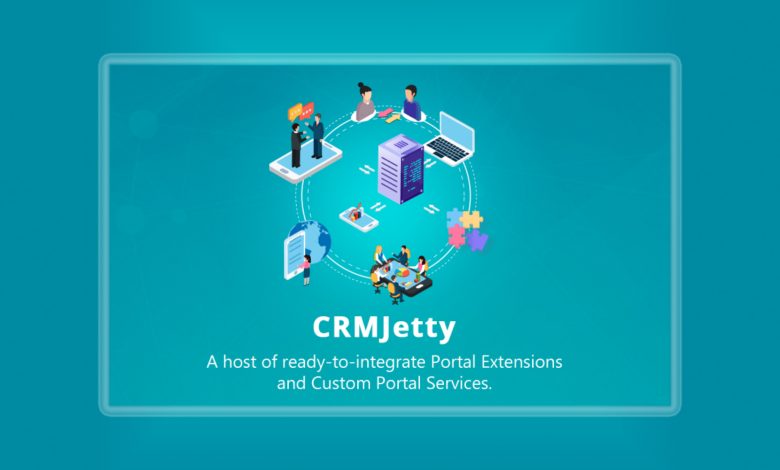 CRMJetty

A host of ready-to-integrate Portal Extensions and Custom Portal Services.